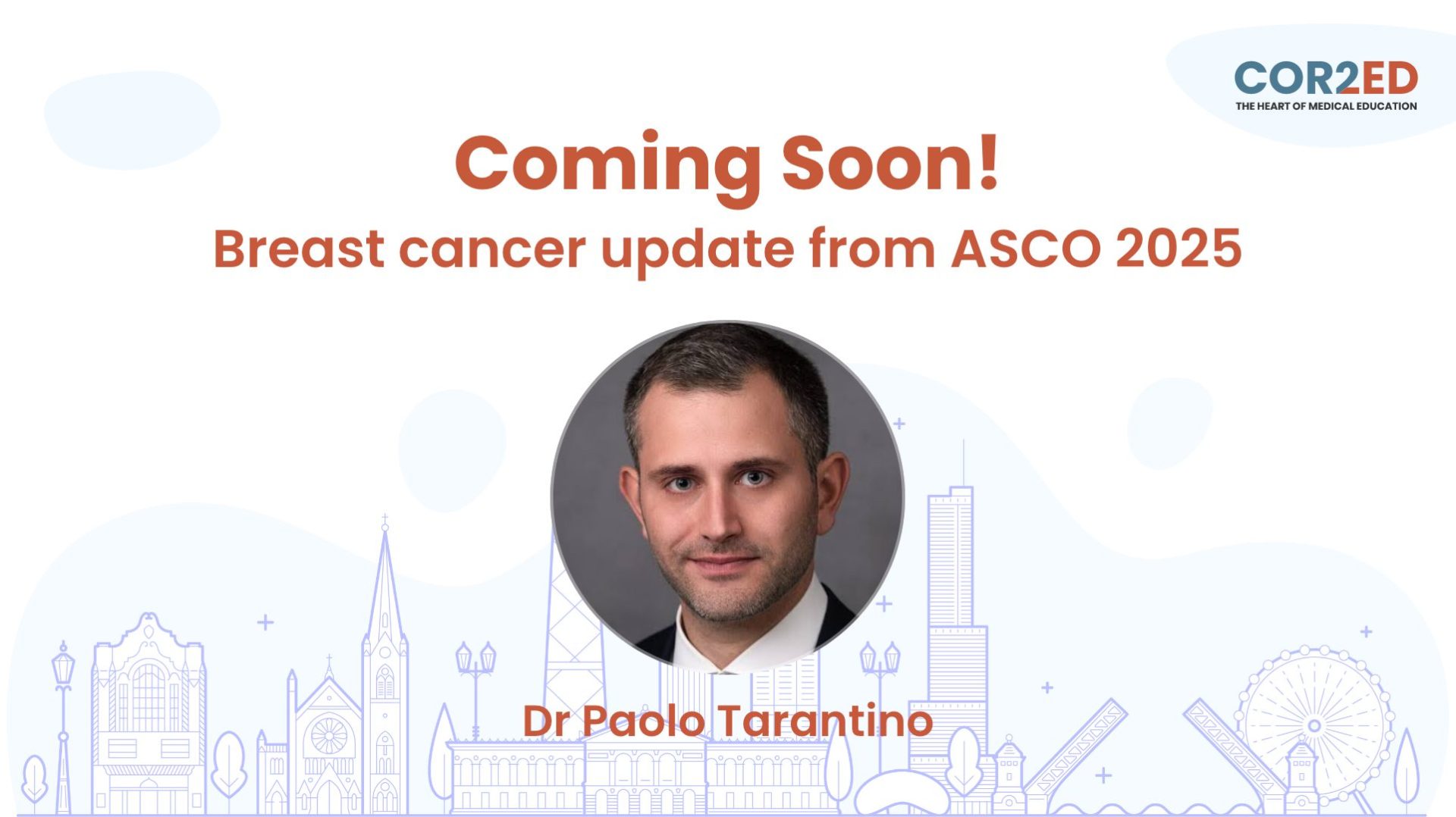 COR2ED
THE HEART OF MEDICAL EDUCATION

Coming Soon!
Breast cancer update from ASCO 2025

Dr Paolo Tarantino